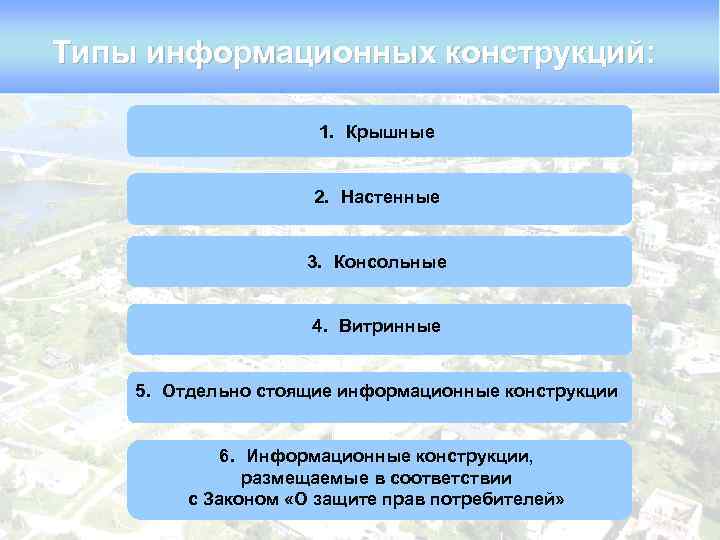 Типы информационных конструкций:

1. Крышные

2. Настенные

3. Консольные

4. Витринные

5. Отдельно стоящие информационные конструкции

6. Информационные конструкции, размещаемые в соответствии с Законом «О защите прав потребителей»